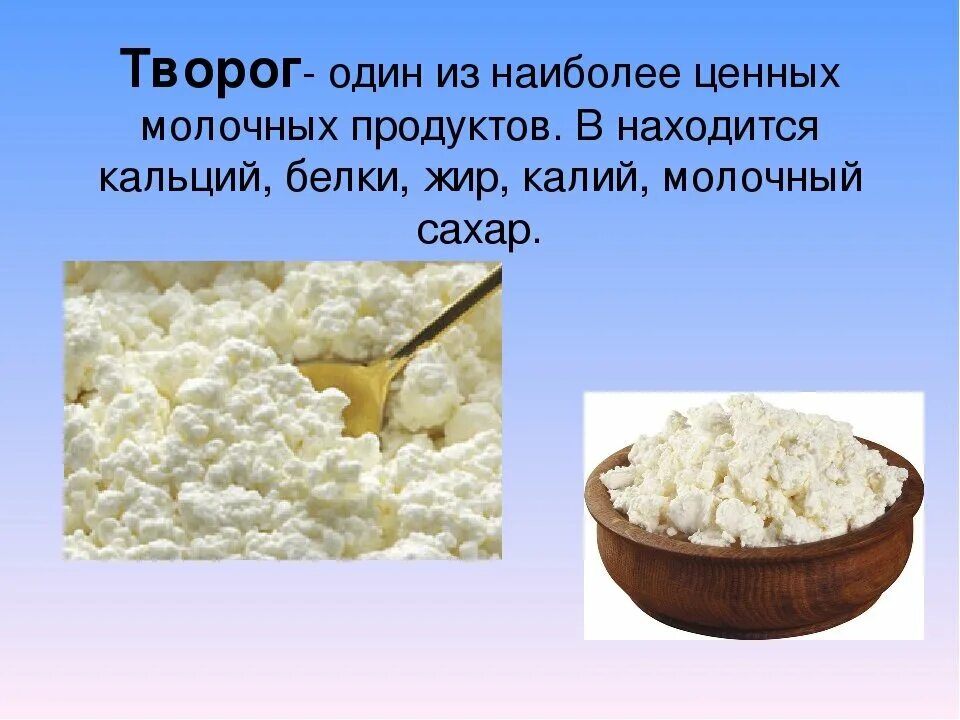 Творог- один из наиболее ценных молочных продуктов. В находится кальций, белки, жир, калий, молочный сахар.